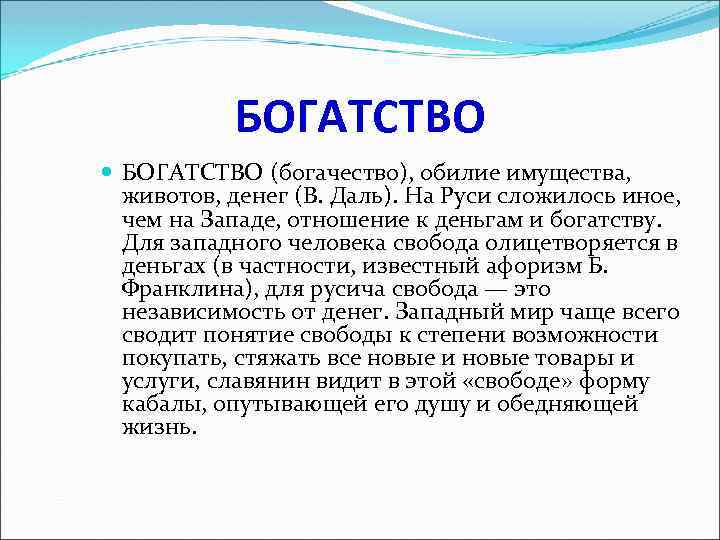 БОГАТСТВО

БОГАТСТВО (богачество), обилие имущества, животов, денег (В. Даль). На Руси сложилось иное, чем на Западе, отношение к деньгам и богатству. Для западного человека свобода олицетворяется в деньгах (в частности, известный афоризм Б. Франклина), для русича свобода — это независимость от денег. Западный мир чаще всего сводит понятие свободы к степени возможности покупать, стяжать все новые и новые товары и услуги, славянин видит в этой «свободе» форму кабалы, опутывающей его душу и обедняющей жизнь.